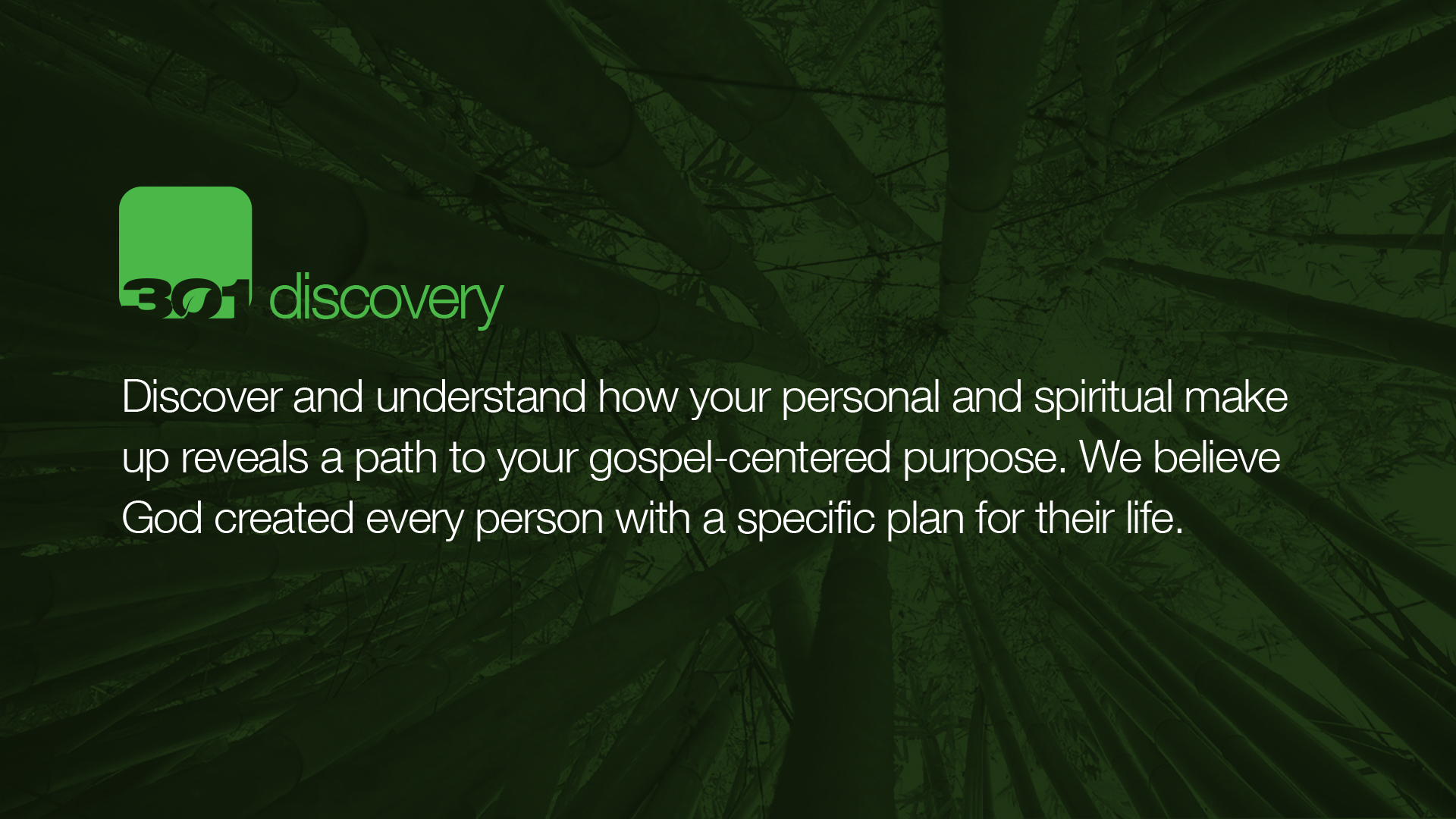 301 discovery

Discover and understand how your personal and spiritual make up reveals a path to your gospel-centered purpose. We believe God created every person with a specific plan for their life.